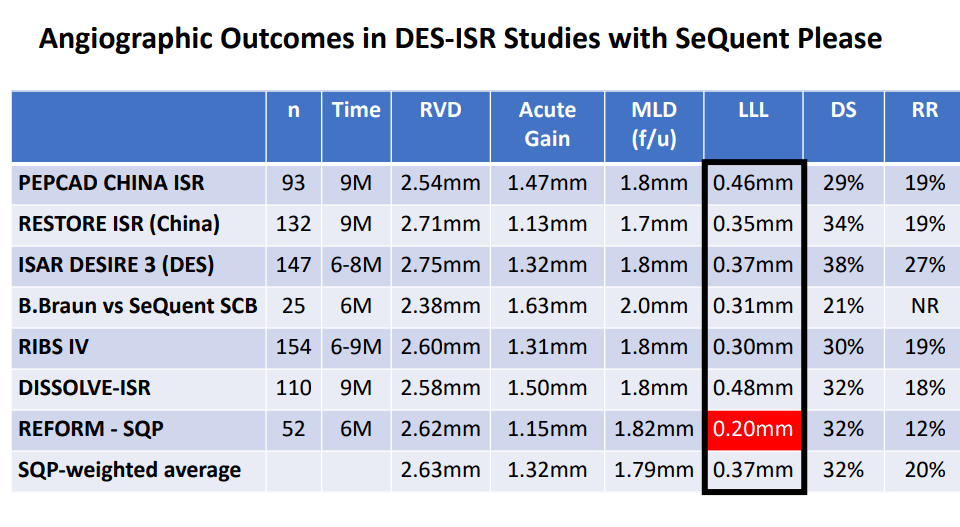 Angiographic Outcomes in DES-ISR Studies with SeQuent Please

| | n | Time | RVD | Acute Gain | MLD (f/u) | LLL | DS | RR |
|---|---|---|---|---|---|---|---|---|
| PEPCAD CHINA ISR | 93 | 9M | 2.54mm | 1.47mm | 1.8mm | 0.46mm | 29% | 19% |
| RESTORE ISR (China) | 132 | 9M | 2.71mm | 1.13mm | 1.7mm | 0.35mm | 34% | 19% |
| ISAR DESIRE 3 (DES) | 147 | 6-8M | 2.75mm | 1.32mm | 1.8mm | 0.37mm | 38% | 27% |
| B.Braun vs SeQuent SCB | 25 | 6M | 2.38mm | 1.63mm | 2.0mm | 0.31mm | 21% | NR |
| RIBS IV | 154 | 6-9M | 2.60mm | 1.31mm | 1.8mm | 0.30mm | 30% | 19% |
| DISSOLVE-ISR | 110 | 9M | 2.58mm | 1.50mm | 1.8mm | 0.48mm | 32% | 18% |
| REFORM - SQP | 52 | 6M | 2.62mm | 1.15mm | 1.82mm | 0.20mm | 32% | 12% |
| SQP-weighted average | | | 2.63mm | 1.32mm | 1.79mm | 0.37mm | 32% | 20% |